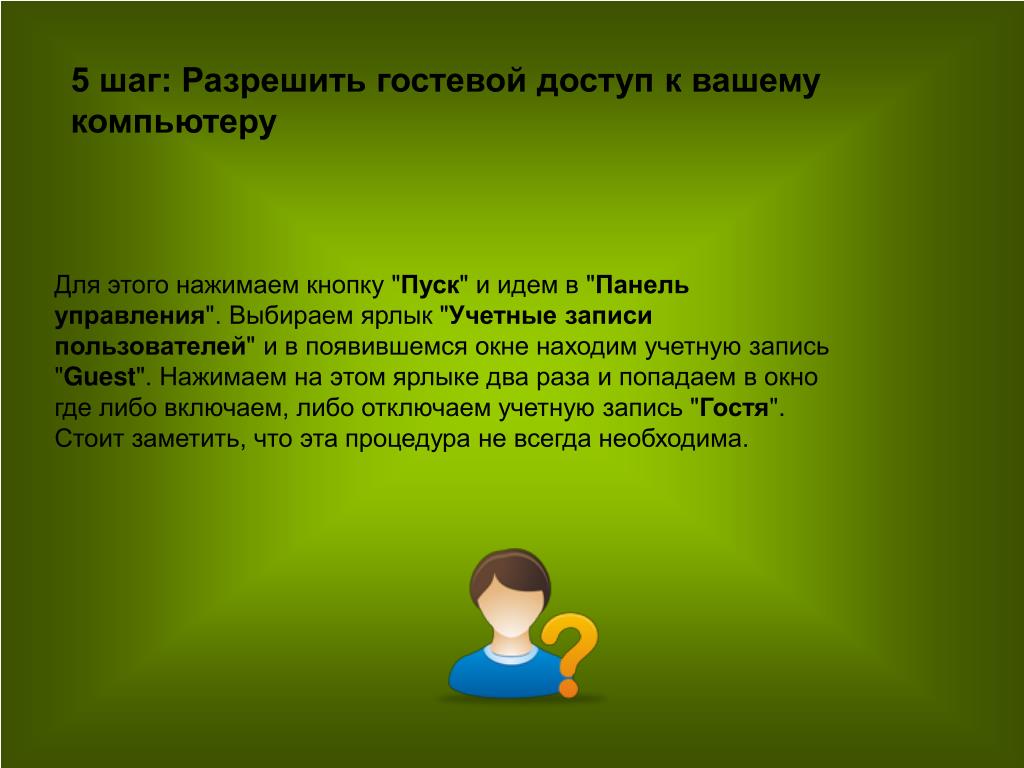 5 шаг: Разрешить гостевой доступ к вашему компьютеру

Для этого нажимаем кнопку "Пуск" и идем в "Панель управления". Выбираем ярлык "Учетные записи пользователей" и в появившемся окне находим учетную запись "Guest". Нажимаем на этом ярлыке два раза и попадаем в окно где либо включаем, либо отключаем учетную запись "Гостя". Стоит заметить, что эта процедура не всегда необходима.